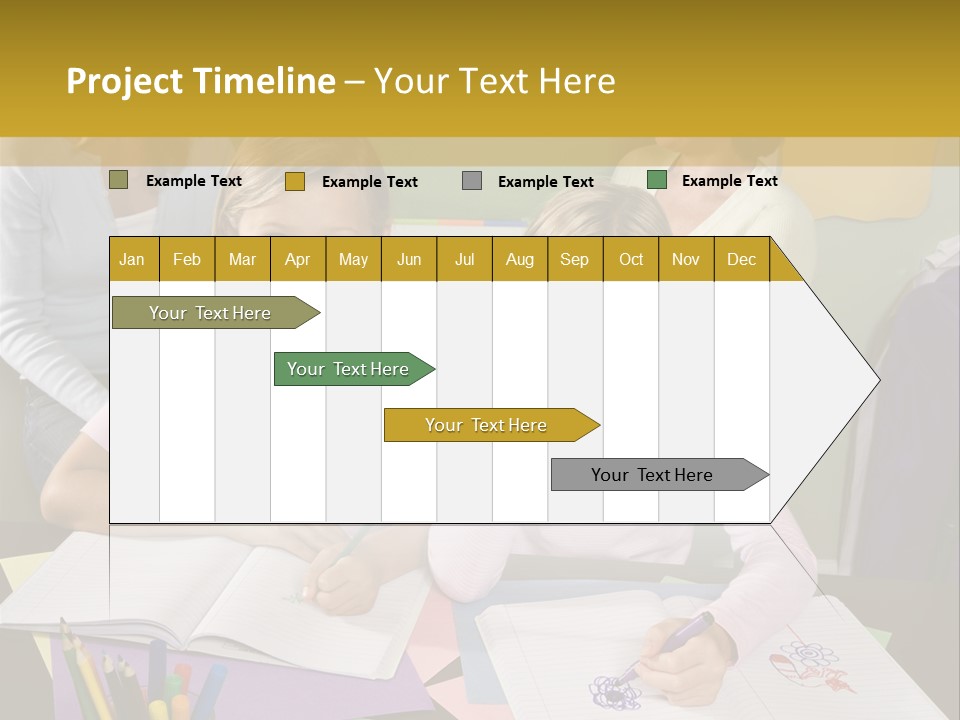 Project Timeline – Your Text Here

Example Text
Example Text
Example Text
Example Text

| Jan | Feb | Mar | Apr | May | Jun | Jul | Aug | Sep | Oct | Nov | Dec |
|---|---|---|---|---|---|---|---|---|---|---|---|

Your Text Here
Your Text Here
Your Text Here
Your Text Here